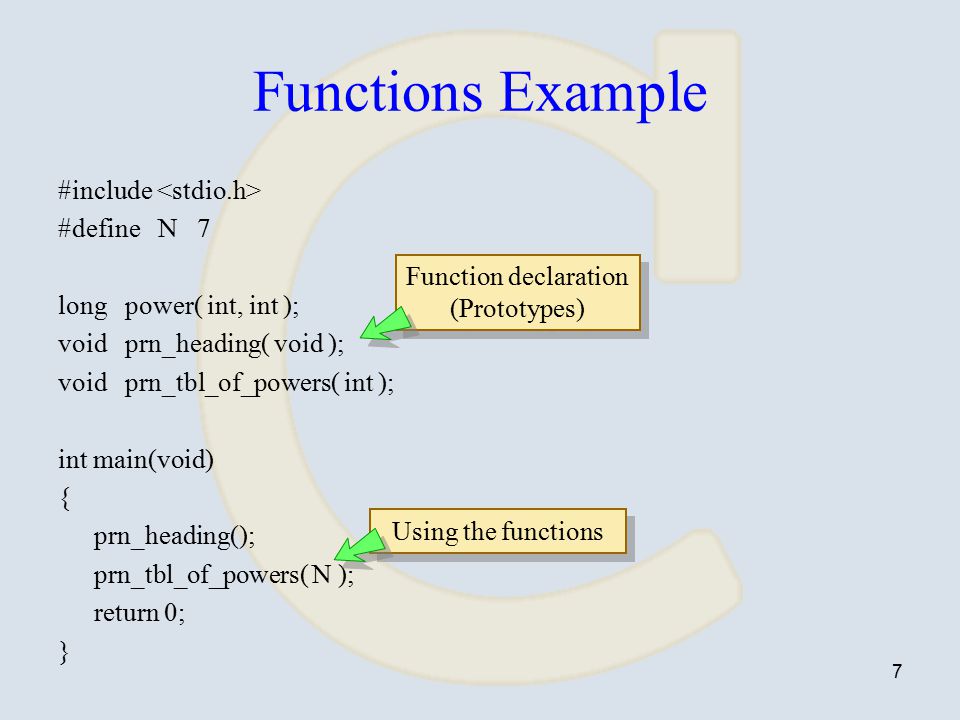 Functions Example

#include <stdio.h>
#define N 7

long power( int, int );
void prn_heading( void );
void prn_tbl_of_powers( int );

Function declaration (Prototypes)

int main(void)
{
prn_heading();
prn_tbl_of_powers( N );
return 0;
}

Using the functions

7